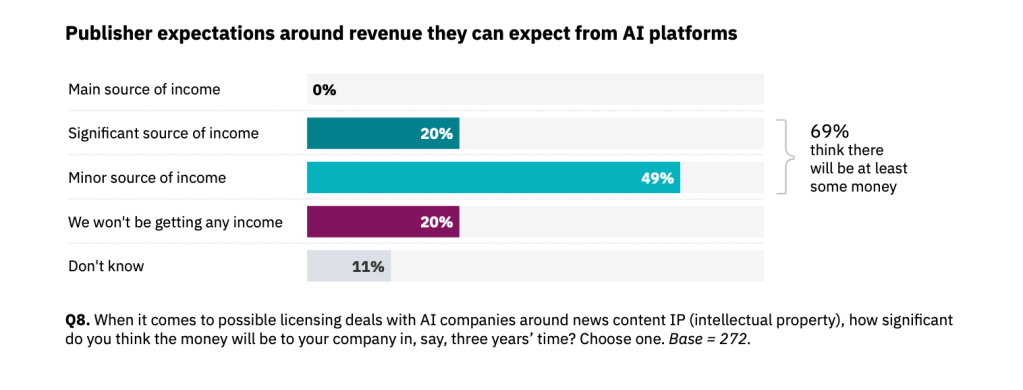 Publisher expectations around revenue they can expect from AI platforms

Main source of income 0%

Significant source of income 20%

Minor source of income 49%

We won't be getting any income 20%

Don't know 11%

69% think there will be at least some money

Q8. When it comes to possible licensing deals with AI companies around news content IP (intellectual property), how significant do you think the money will be to your company in, say, three years' time? Choose one. Base = 272.